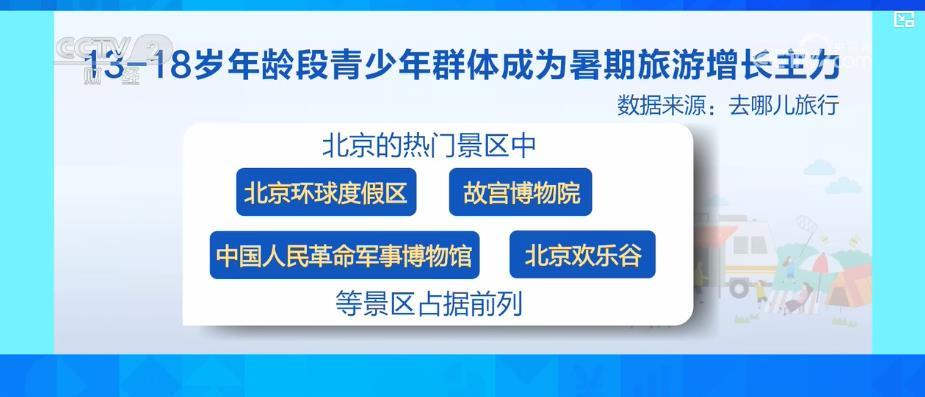 CCTV 财经

13-18岁年龄段青少年群体成为暑期旅游增长主力

数据来源：去哪儿旅行

北京的热门景区中

北京环球度假区

故宫博物院

中国人民革命军事博物馆

北京欢乐谷

等景区占据前列